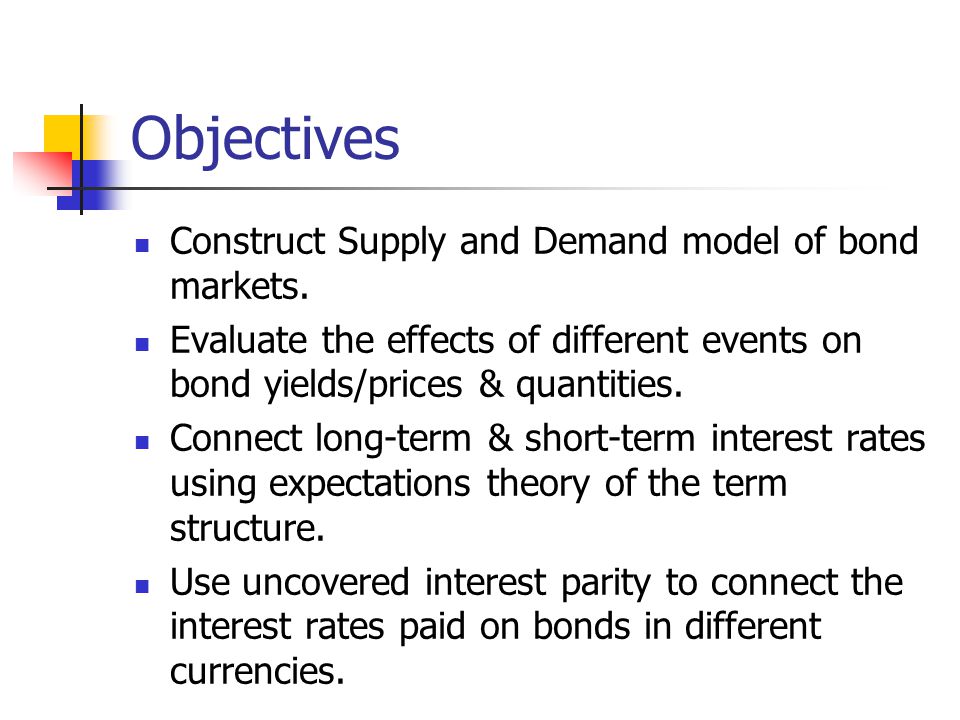 Objectives

- Construct Supply and Demand model of bond markets.
- Evaluate the effects of different events on bond yields/prices & quantities.
- Connect long-term & short-term interest rates using expectations theory of the term structure.
- Use uncovered interest parity to connect the interest rates paid on bonds in different currencies.